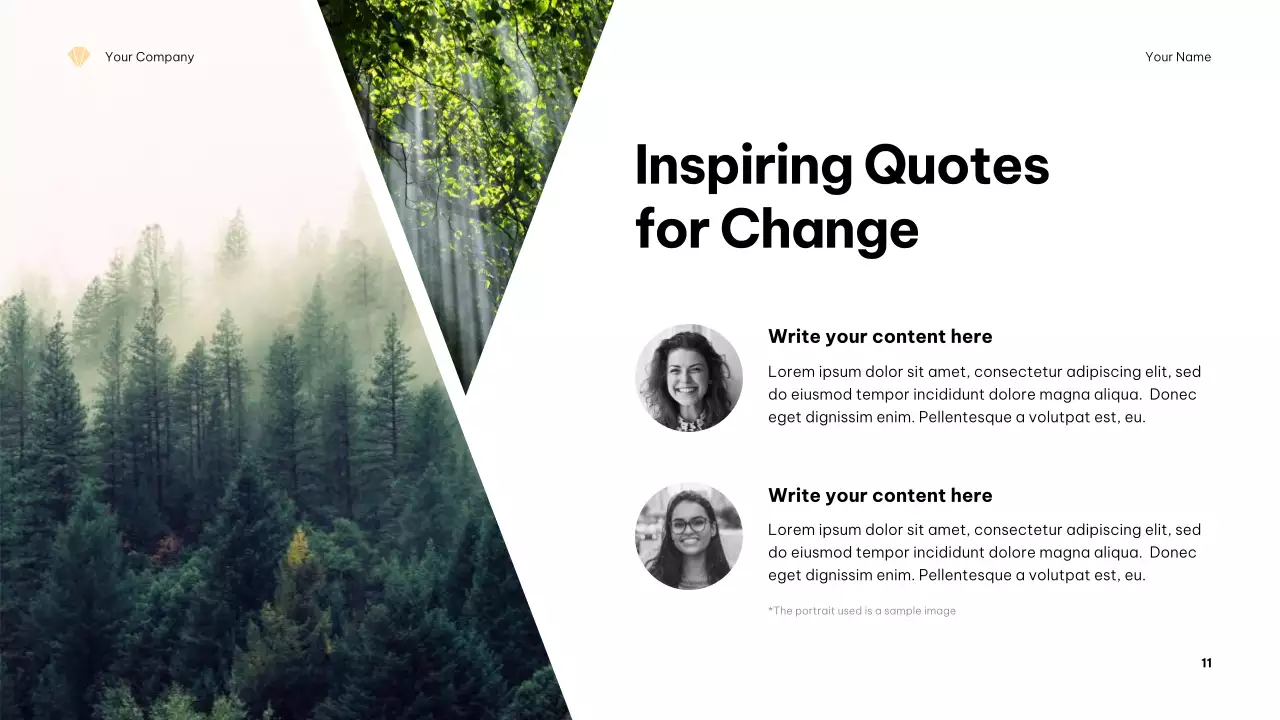 Your Company

Your Name

Inspiring Quotes for Change

Write your content here

Lorem ipsum dolor sit amet, consectetur adipiscing elit, sed do eiusmod tempor incididunt dolore magna aliqua. Donec eget dignissim enim. Pellentesque a volutpat est, eu.

Write your content here

Lorem ipsum dolor sit amet, consectetur adipiscing elit, sed do eiusmod tempor incididunt dolore magna aliqua. Donec eget dignissim enim. Pellentesque a volutpat est, eu.

*The portrait used is a sample image

11